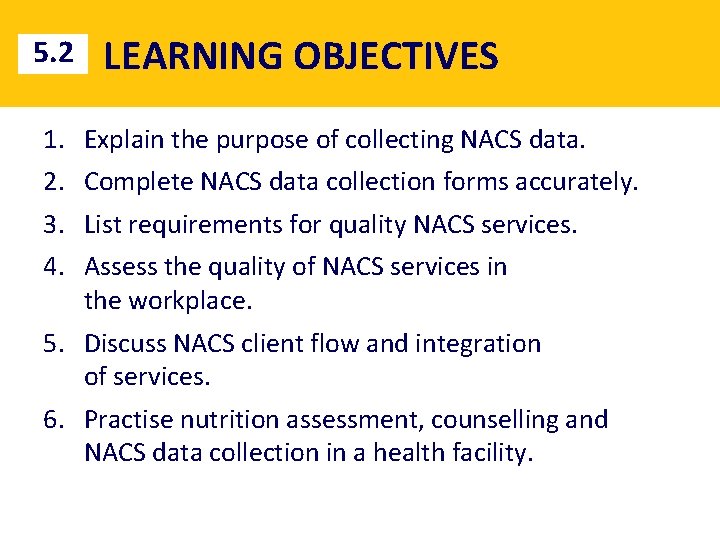 5.2 LEARNING OBJECTIVES

1. Explain the purpose of collecting NACS data.
2. Complete NACS data collection forms accurately.
3. List requirements for quality NACS services.
4. Assess the quality of NACS services in the workplace.
5. Discuss NACS client flow and integration of services.
6. Practise nutrition assessment, counselling and NACS data collection in a health facility.